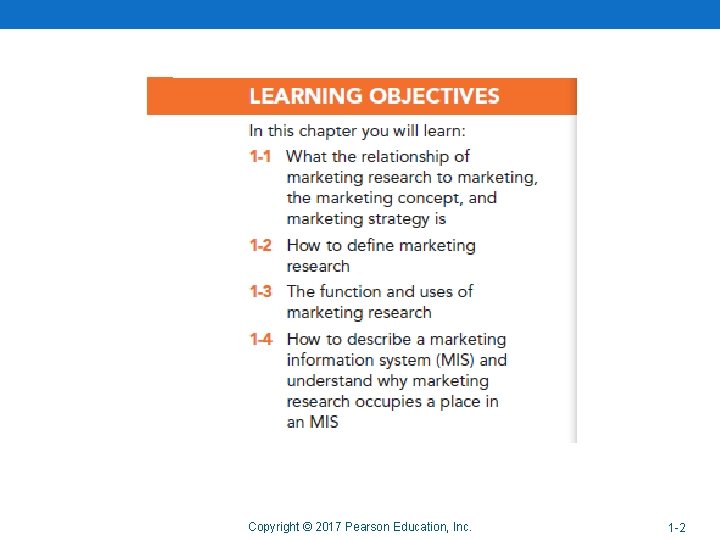 LEARNING OBJECTIVES

In this chapter you will learn:

1-1 What the relationship of marketing research to marketing, the marketing concept, and marketing strategy is

1-2 How to define marketing research

1-3 The function and uses of marketing research

1-4 How to describe a marketing information system (MIS) and understand why marketing research occupies a place in an MIS

Copyright © 2017 Pearson Education, Inc.

1-2